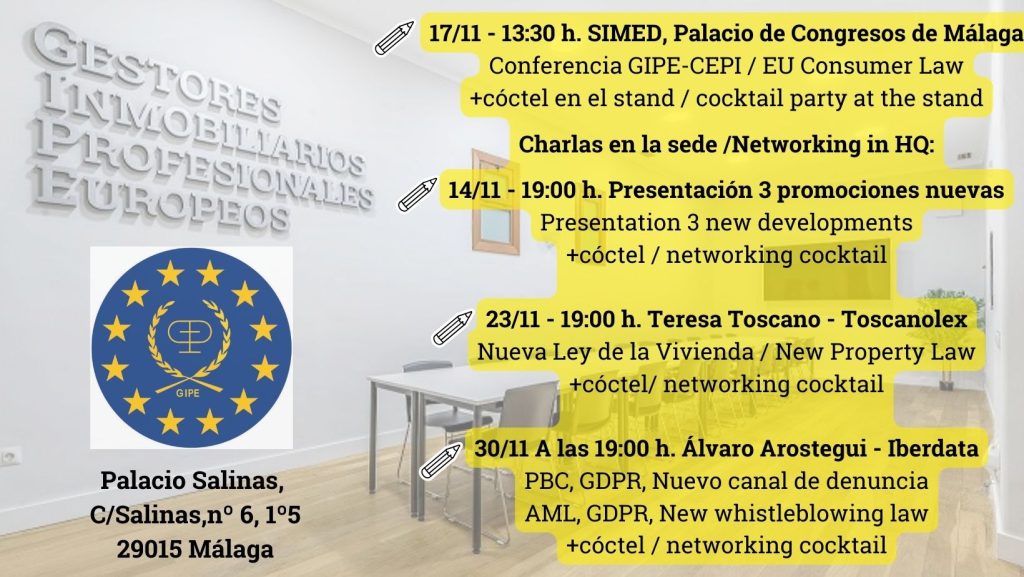 GESTORES
INMOBILIARIOS
PROFESIONALES
EUROPEOS

GIPE

Palacio Salinas,
C/Salinas,nº 6, 1º5
29015 Málaga

17/11 - 13:30 h. SIMED, Palacio de Congresos de Málaga
Conferencia GIPE-CEPI / EU Consumer Law
+cóctel en el stand / cocktail party at the stand

Charlas en la sede /Networking in HQ:

14/11 - 19:00 h. Presentación 3 promociones nuevas
Presentation 3 new developments
+cóctel / networking cocktail

23/11 - 19:00 h. Teresa Toscano - Toscanolex
Nueva Ley de la Vivienda / New Property Law
+cóctel/ networking cocktail

30/11 A las 19:00 h. Álvaro Arostegui - Iberdata
PBC, GDPR, Nuevo canal de denuncia
AML, GDPR, New whistleblowing law
+cóctel / networking cocktail